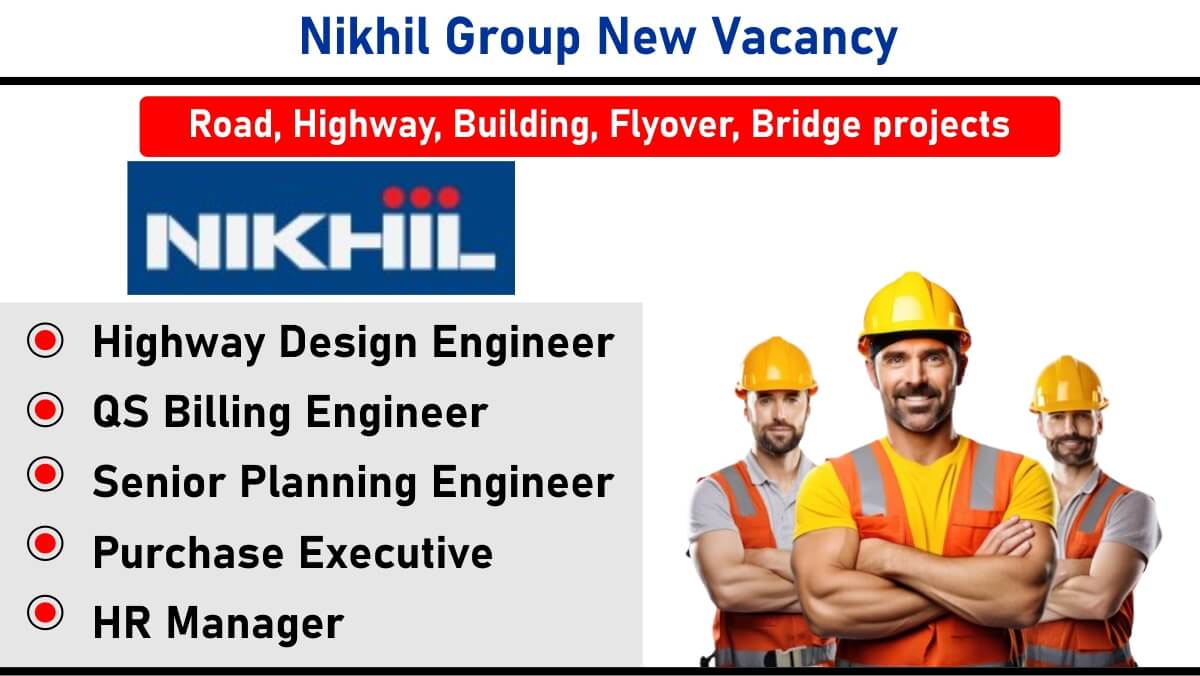 Nikhil Group New Vacancy

Road, Highway, Building, Flyover, Bridge projects

NIKHIL

Highway Design Engineer
QS Billing Engineer
Senior Planning Engineer
Purchase Executive
HR Manager